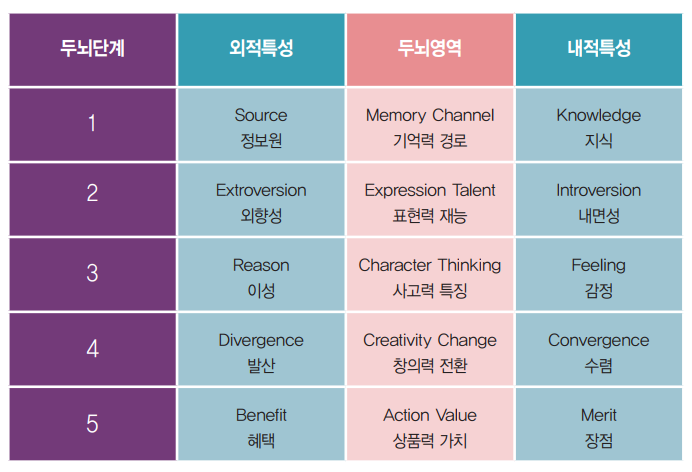 | 두뇌단계 | 외적특성 | 두뇌영역 | 내적특성 |
|---|---|---|---|
| 1 | Source 정보원 | Memory Channel 기억력 경로 | Knowledge 지식 |
| 2 | Extroversion 외향성 | Expression Talent 표현력 재능 | Introversion 내면성 |
| 3 | Reason 이성 | Character Thinking 사고력 특징 | Feeling 감정 |
| 4 | Divergence 발산 | Creativity Change 창의력 전환 | Convergence 수렴 |
| 5 | Benefit 혜택 | Action Value 상품력 가치 | Merit 장점 |